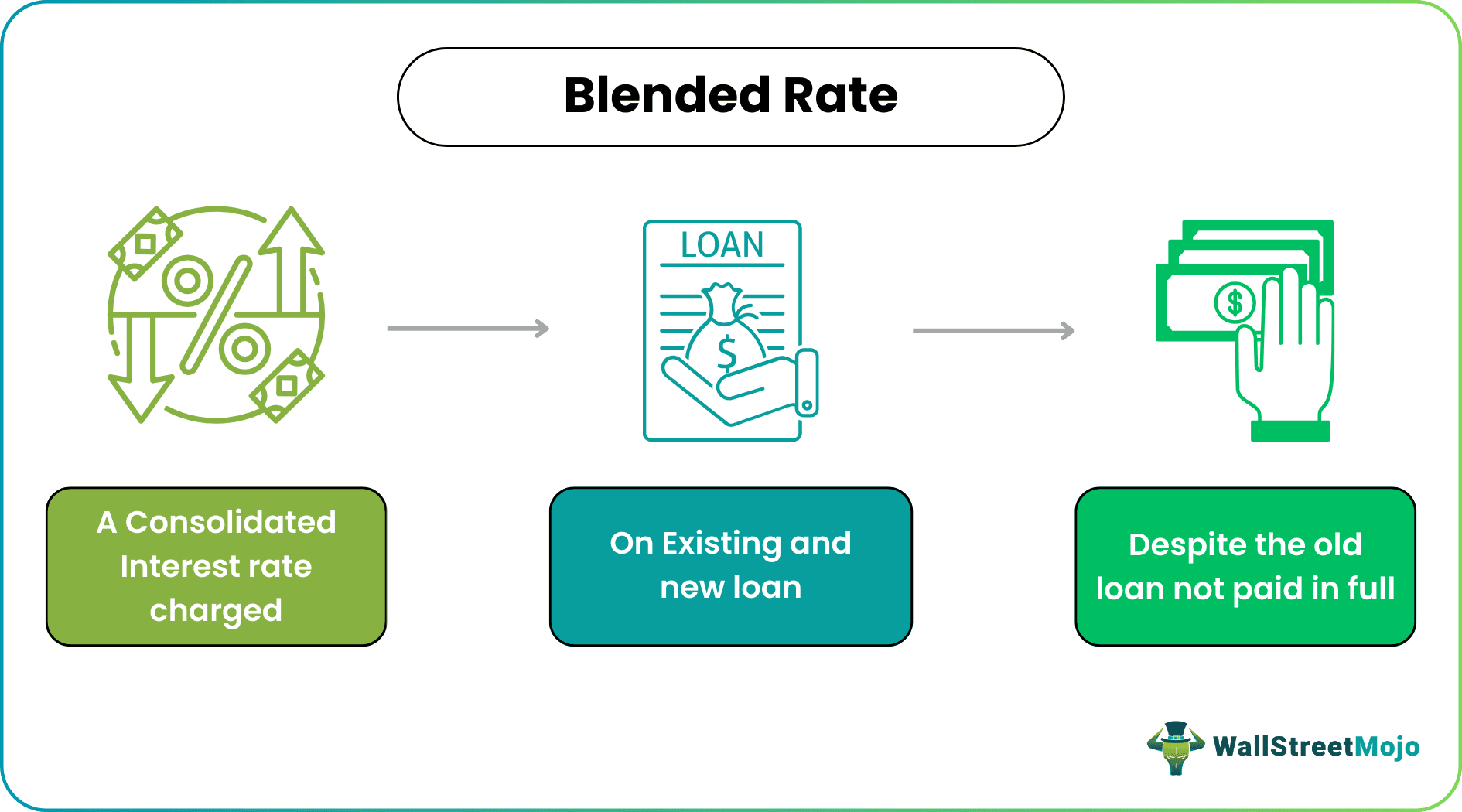 Blended Rate

LOAN

$

$

A Consolidated Interest rate charged

On Existing and new loan

Despite the old loan not paid in full

WallStreetMojo